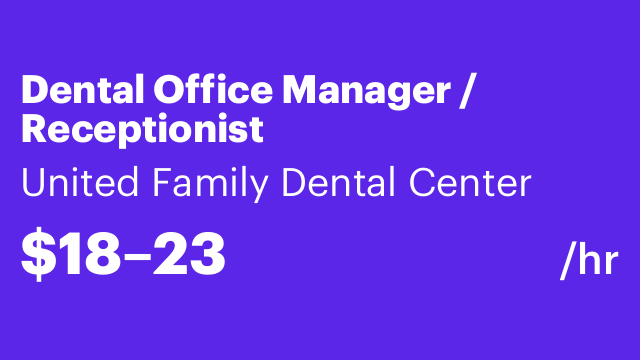 Dental Office Manager / Receptionist

United Family Dental Center

\$18–23 /hr